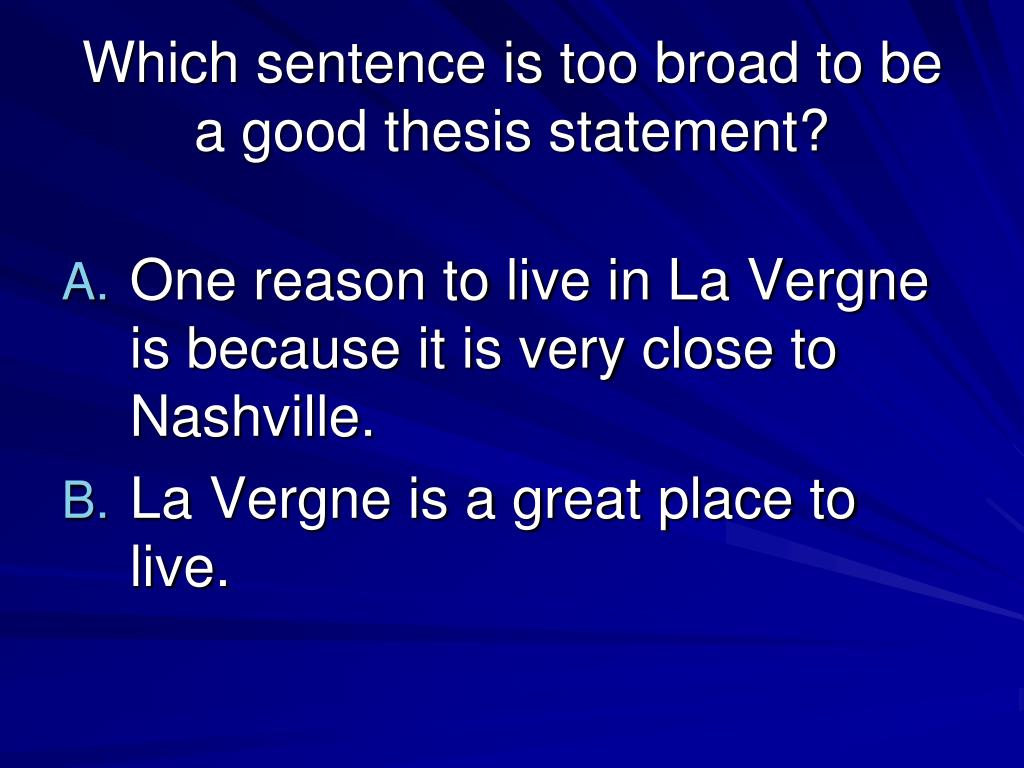 Which sentence is too broad to be a good thesis statement?

A. One reason to live in La Vergne is because it is very close to Nashville.

B. La Vergne is a great place to live.